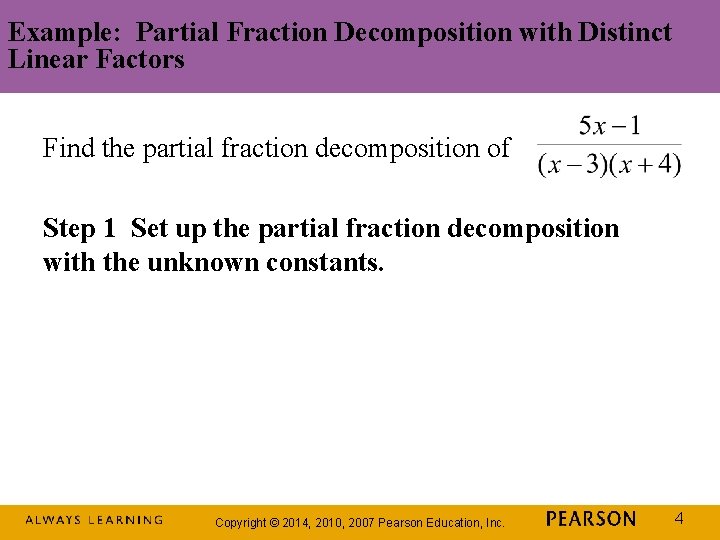 Example: Partial Fraction Decomposition with Distinct Linear Factors

Find the partial fraction decomposition of $\frac{5x-1}{(x-3)(x+4)}$

Step 1 Set up the partial fraction decomposition with the unknown constants.

ALWAYS LEARNING Copyright © 2014, 2010, 2007 Pearson Education, Inc. PEARSON 4